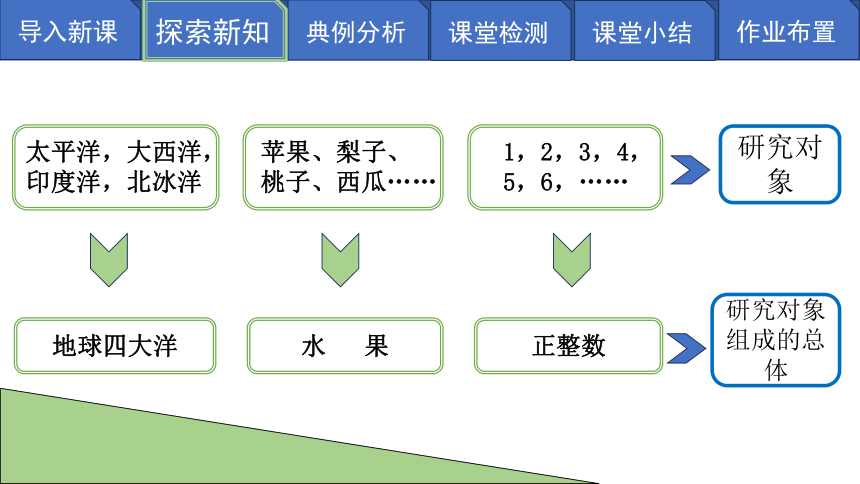 导入新课 探索新知 典例分析 课堂检测 课堂小结 作业布置

太平洋，大西洋，印度洋，北冰洋

苹果、梨子、桃子、西瓜……

1，2，3，4，5，6，……

研究对象

地球四大洋

水　果

正整数

研究对象组成的总体